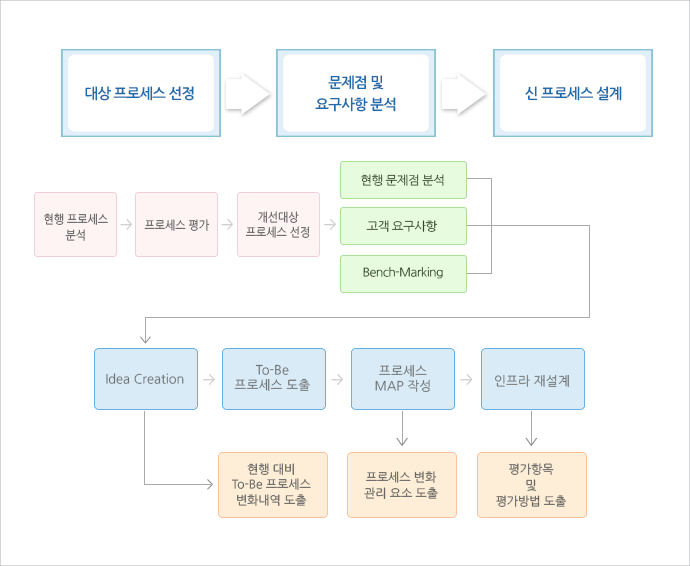 대상 프로세스 선정

문제점 및
요구사항 분석

신 프로세스 설계

현행 프로세스
분석

프로세스 평가

개선대상
프로세스 선정

현행 문제점 분석

고객 요구사항

Bench-Marking

Idea Creation

To-Be
프로세스 도출

프로세스
MAP 작성

인프라 재설계

현행 대비
To-Be 프로세스
변화내역 도출

프로세스 변화
관리 요소 도출

평가항목
및
평가방법 도출